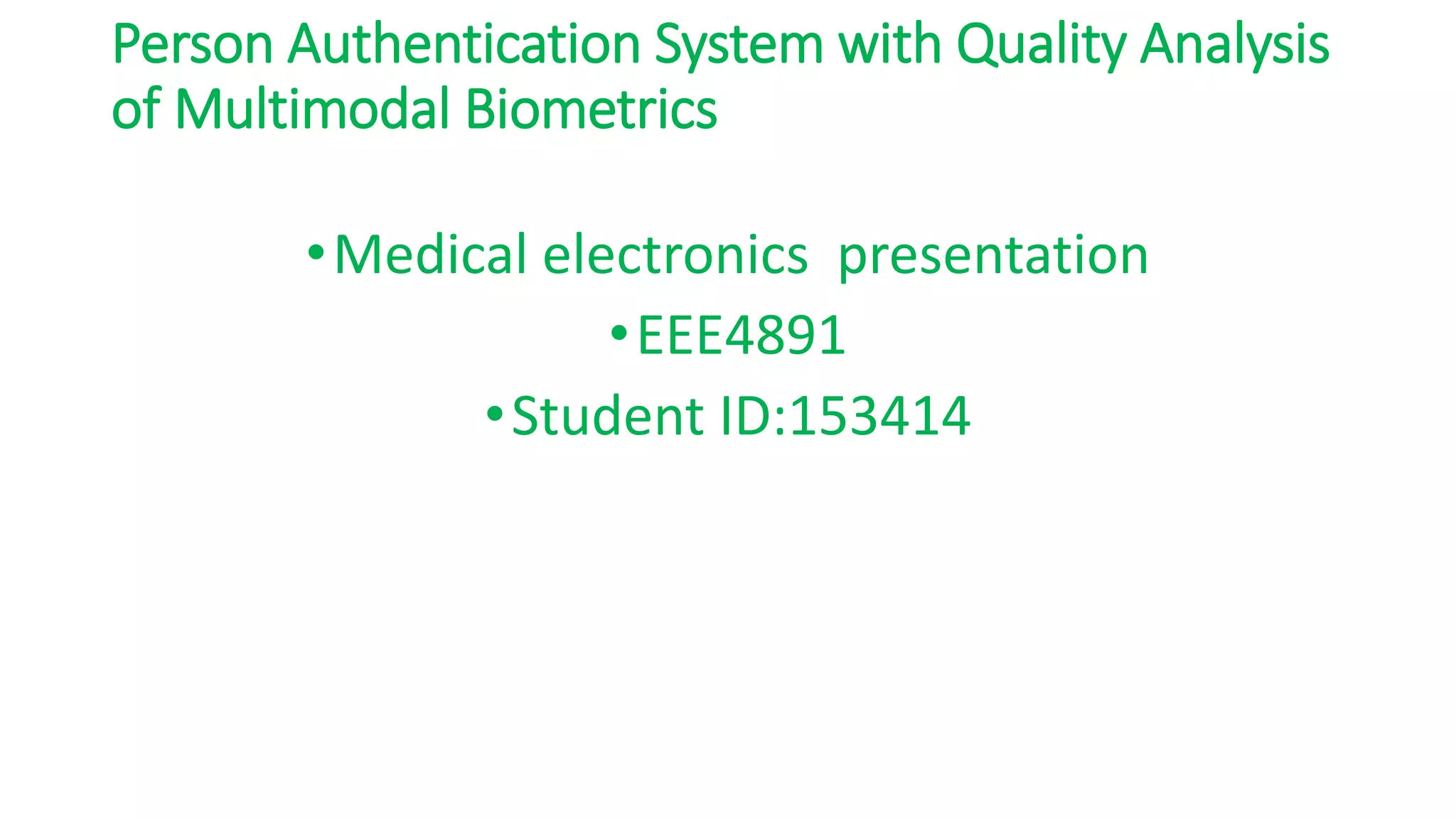 Person Authentication System with Quality Analysis of Multimodal Biometrics

• Medical electronics  presentation
• EEE4891
• Student ID:153414